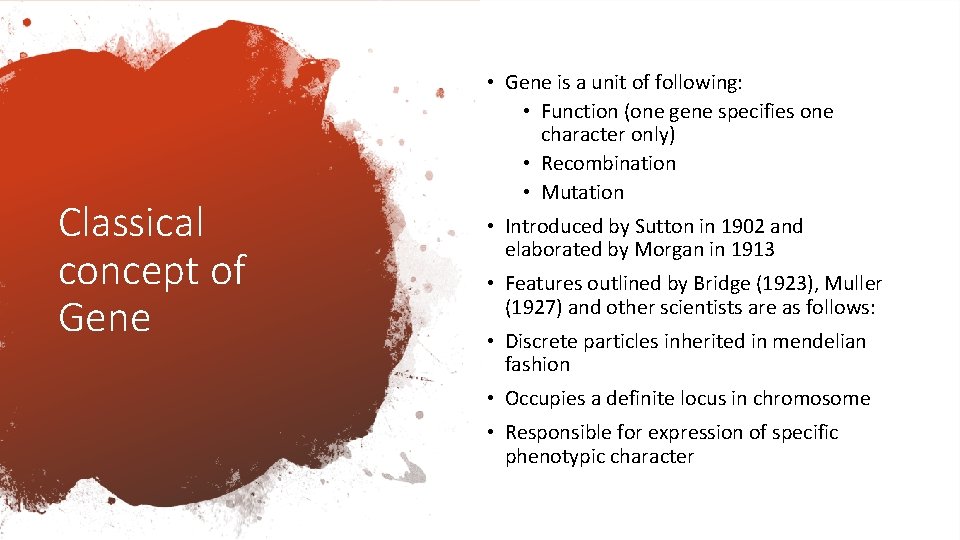 Classical concept of Gene

• Gene is a unit of following:
  • Function (one gene specifies one character only)
  • Recombination
  • Mutation
• Introduced by Sutton in 1902 and elaborated by Morgan in 1913
• Features outlined by Bridge (1923), Muller (1927) and other scientists are as follows:
• Discrete particles inherited in mendelian fashion
• Occupies a definite locus in chromosome
• Responsible for expression of specific phenotypic character